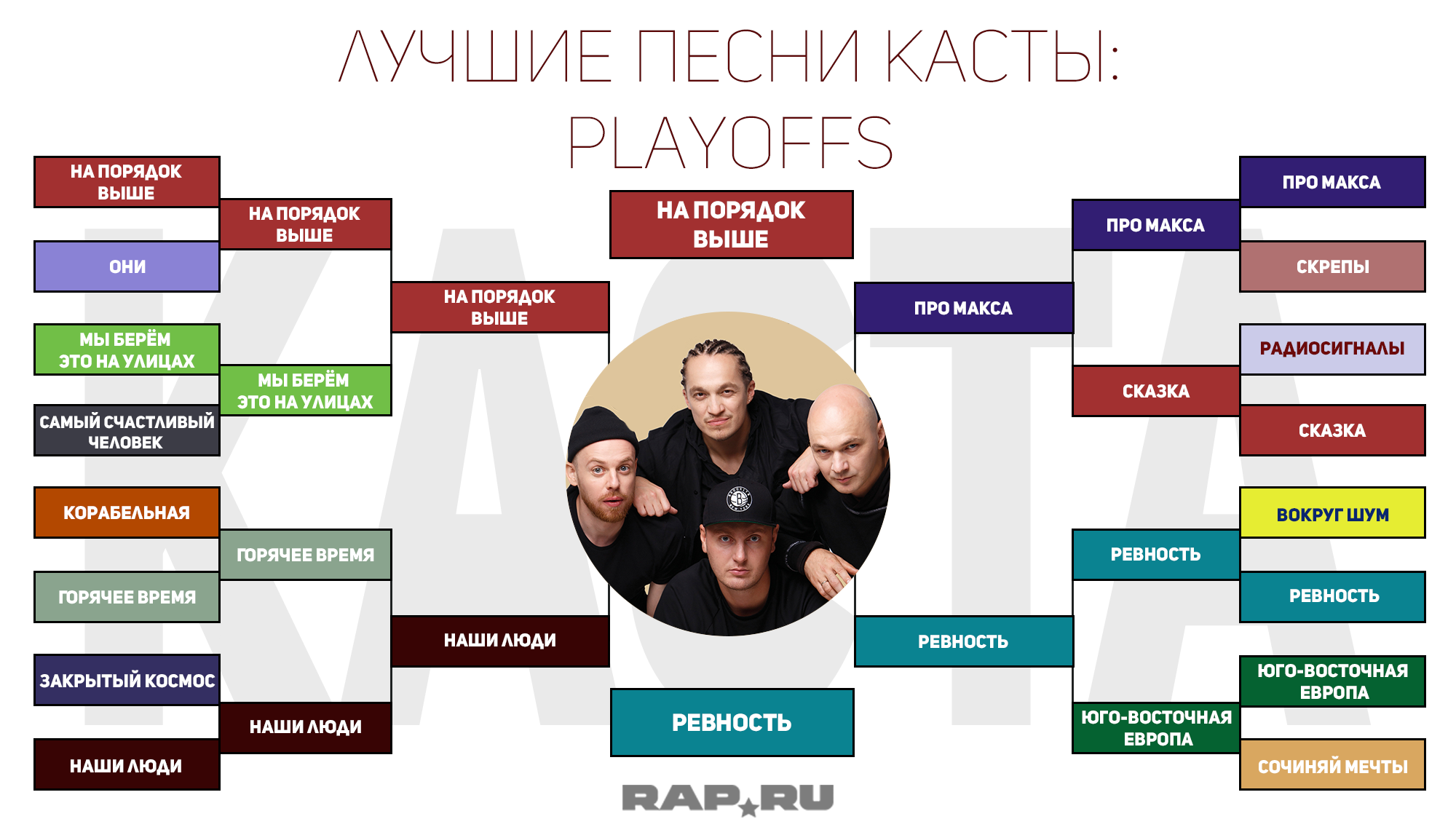 ЛУЧШИЕ ПЕСНИ КАСТЫ:
PLAYOFFS

НА ПОРЯДОК ВЫШЕ
ОНИ
МЫ БЕРЁМ ЭТО НА УЛИЦАХ
САМЫЙ СЧАСТЛИВЫЙ ЧЕЛОВЕК
КОРАБЕЛЬНАЯ
ГОРЯЧЕЕ ВРЕМЯ
ЗАКРЫТЫЙ КОСМОС
НАШИ ЛЮДИ

НА ПОРЯДОК ВЫШЕ
МЫ БЕРЁМ ЭТО НА УЛИЦАХ
ГОРЯЧЕЕ ВРЕМЯ
НАШИ ЛЮДИ

НА ПОРЯДОК ВЫШЕ
НАШИ ЛЮДИ

НА ПОРЯДОК ВЫШЕ
РЕВНОСТЬ

ПРО МАКСА
РЕВНОСТЬ

ПРО МАКСА
СКАЗКА
РЕВНОСТЬ
ЮГО-ВОСТОЧНАЯ ЕВРОПА

ПРО МАКСА
СКРЕПЫ
РАДИОСИГНАЛЫ
СКАЗКА
ВОКРУГ ШУМ
РЕВНОСТЬ
ЮГО-ВОСТОЧНАЯ ЕВРОПА
СОЧИНЯЙ МЕЧТЫ

КАСТА

RAP.RU